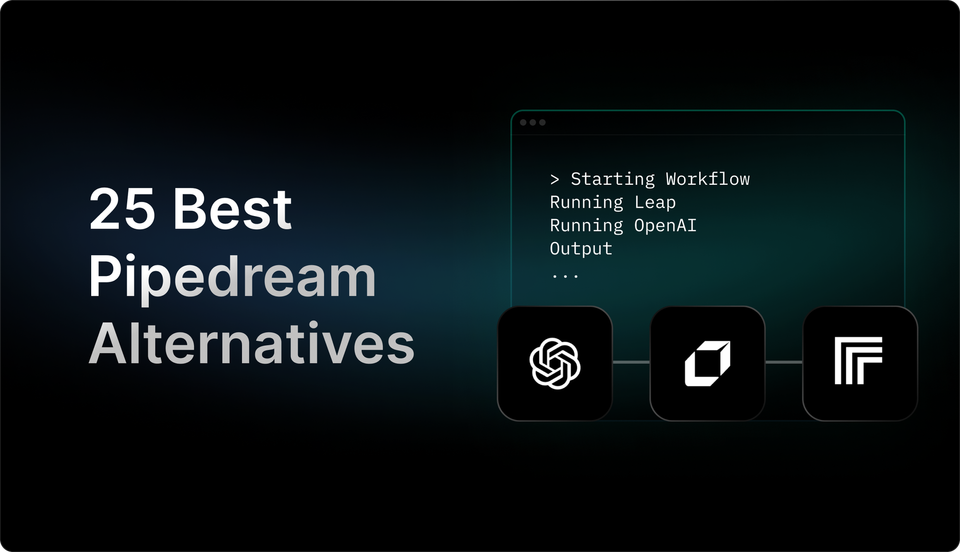 25 Best Pipedream Alternatives

> Starting Workflow
Running Leap
Running OpenAI
Output
...